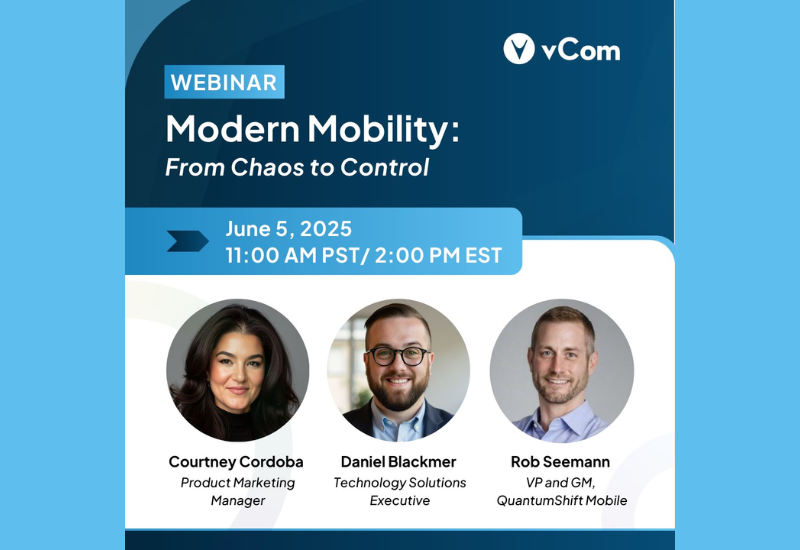 vCom

WEBINAR

Modern Mobility:
From Chaos to Control

June 5, 2025
11:00 AM PST/ 2:00 PM EST

Courtney Cordoba
Product Marketing Manager

Daniel Blackmer
Technology Solutions Executive

Rob Seemann
VP and GM, QuantumShift Mobile